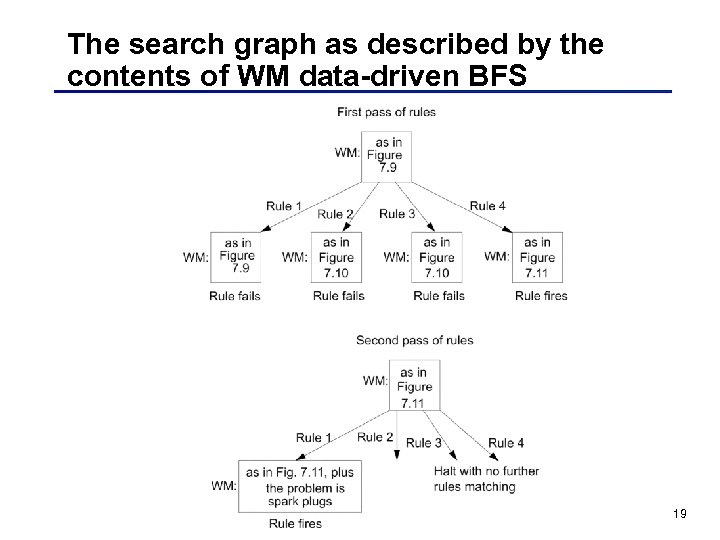 The search graph as described by the contents of WM data-driven BFS

First pass of rules

WM: as in Figure 7.9

Rule 1
Rule 2
Rule 3
Rule 4

WM: as in Figure 7.9
Rule fails

WM: as in Figure 7.10
Rule fails

WM: as in Figure 7.10
Rule fails

WM: as in Figure 7.11
Rule fires

Second pass of rules

WM: as in Figure 7.11

Rule 1
Rule 2
Rule 3
Rule 4

WM: as in Fig. 7.11, plus the problem is spark plugs
Rule fires

Halt with no further rules matching

19